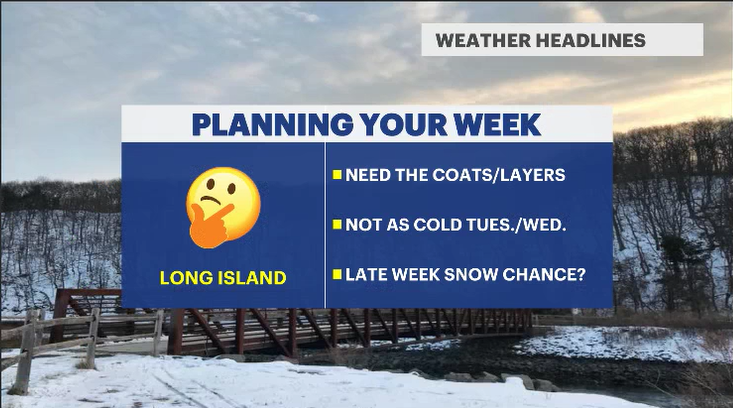 WEATHER HEADLINES

PLANNING YOUR WEEK

LONG ISLAND

NEED THE COATS/LAYERS

NOT AS COLD TUES./WED.

LATE WEEK SNOW CHANCE?